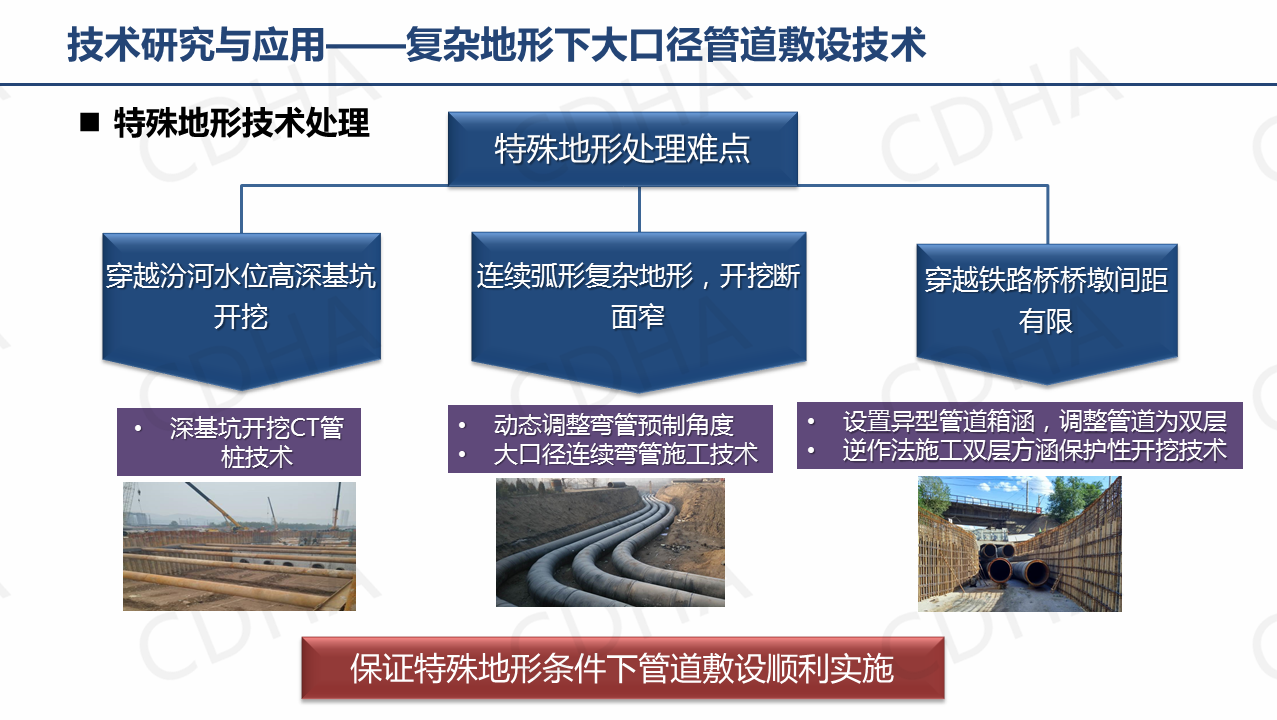 技术研究与应用——复杂地形下大口径管道敷设技术

■ 特殊地形技术处理

特殊地形处理难点

穿越汾河水位高深基坑开挖

连续弧形复杂地形，开挖断面窄

穿越铁路桥桥墩间距有限

• 深基坑开挖CT管桩技术

• 动态调整弯管预制角度
• 大口径连续弯管施工技术

• 设置异型管道箱涵，调整管道为双层
• 逆作法施工双层方涵保护性开挖技术

保证特殊地形条件下管道敷设顺利实施

CDHA